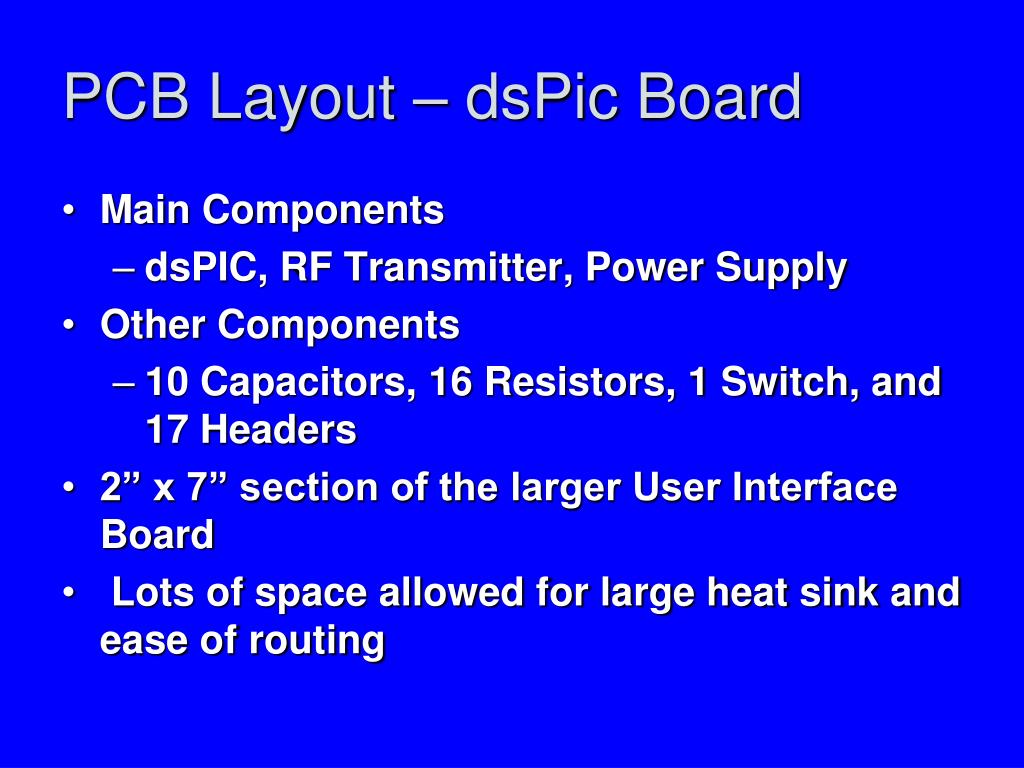 PCB Layout – dsPic Board

• Main Components
– dsPIC, RF Transmitter, Power Supply
• Other Components
– 10 Capacitors, 16 Resistors, 1 Switch, and 17 Headers
• 2” x 7” section of the larger User Interface Board
• Lots of space allowed for large heat sink and ease of routing